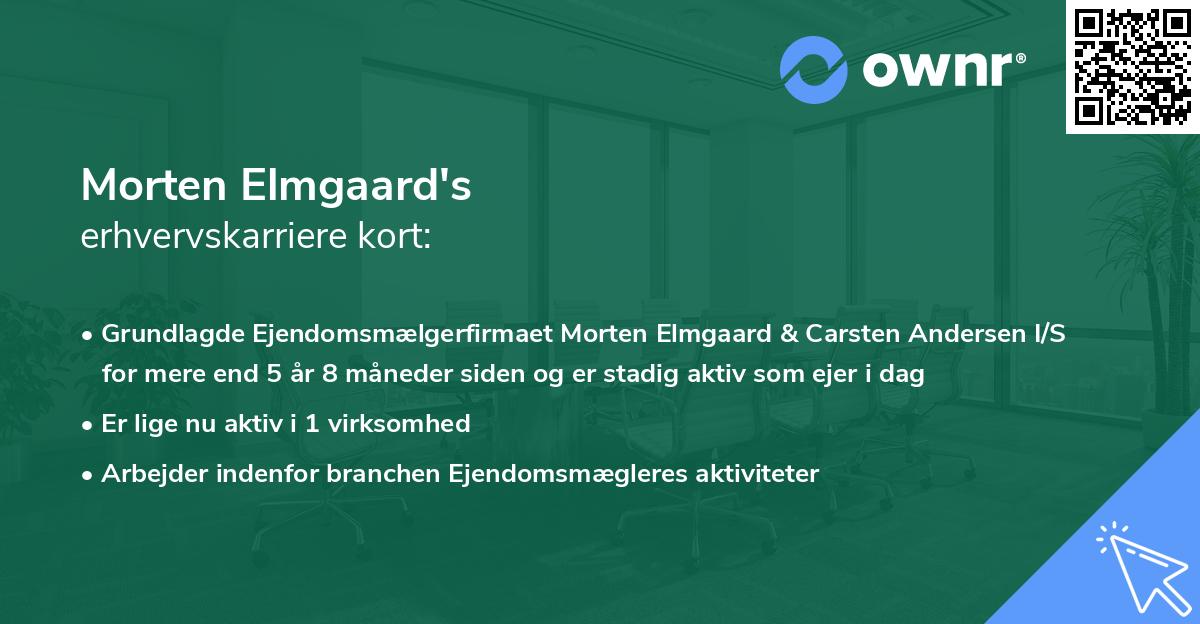 ownr®

Morten Elmgaard's
erhvervskarriere kort:

• Grundlagde Ejendomsmælgerfirmaet Morten Elmgaard & Carsten Andersen I/S for mere end 5 år 8 måneder siden og er stadig aktiv som ejer i dag

• Er lige nu aktiv i 1 virksomhed

• Arbejder indenfor branchen Ejendomsmægleres aktiviteter